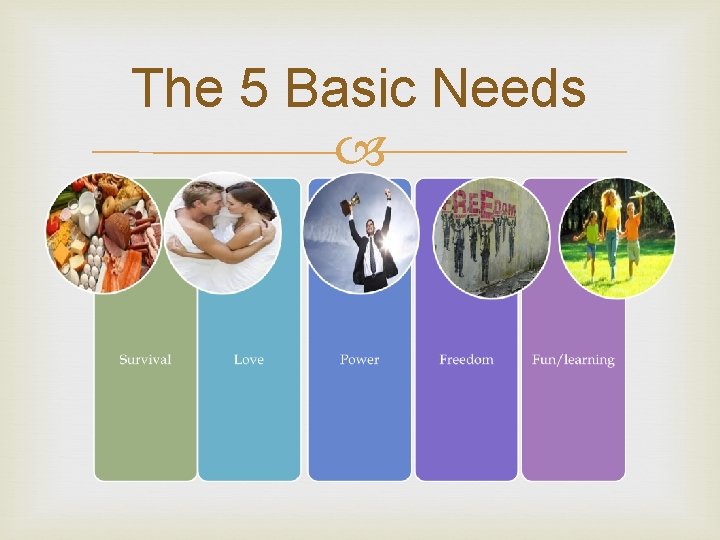 The 5 Basic Needs

FREEDOM

Survival

Love

Power

Freedom

Fun/learning